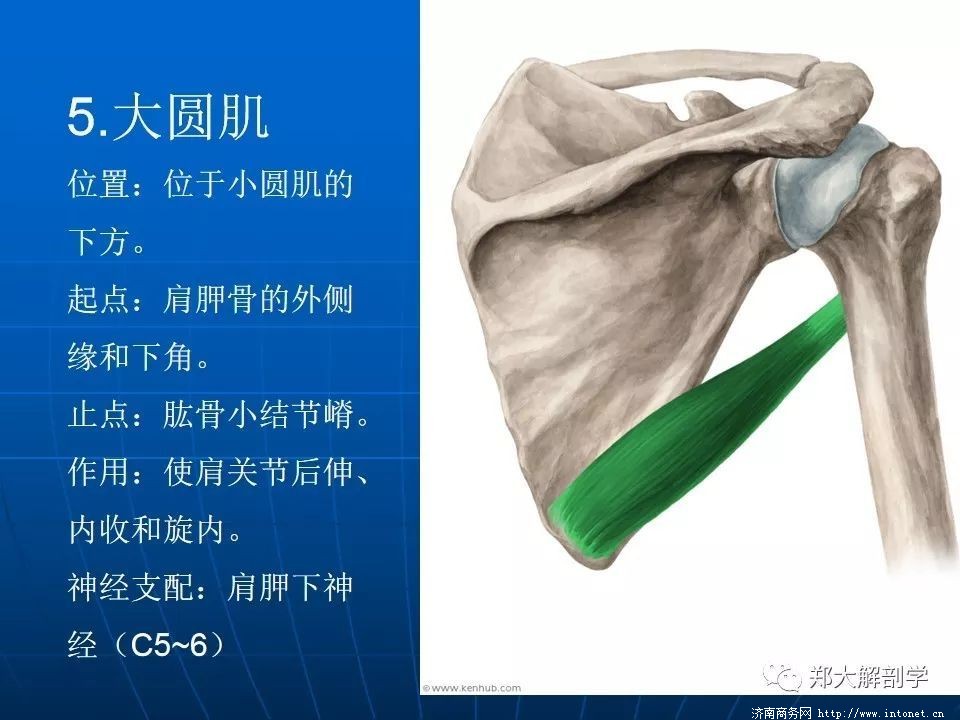 5.大圆肌

位置：位于小圆肌的下方。

起点：肩胛骨的外侧缘和下角。

止点：肱骨小结节嵴。

作用：使肩关节后伸、内收和旋内。

神经支配：肩胛下神经（C5~6）

© www.kenhub.com

郑大解剖学

济南商务网 http://www.intonet.cn